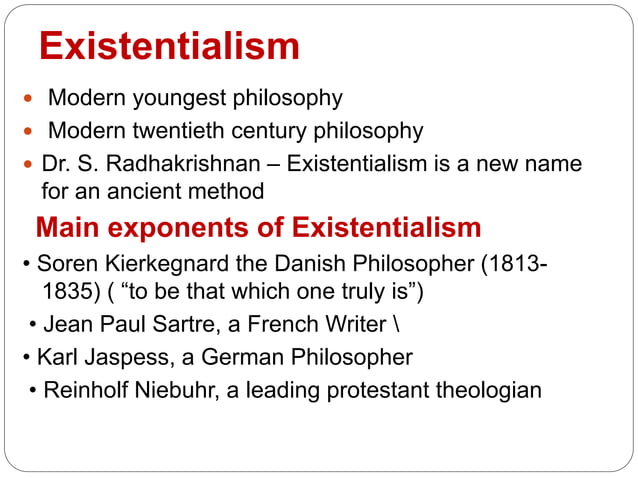 Existentialism

- Modern youngest philosophy
- Modern twentieth century philosophy
- Dr. S. Radhakrishnan – Existentialism is a new name for an ancient method

Main exponents of Existentialism

• Soren Kierkegnard the Danish Philosopher (1813-1835) ( “to be that which one truly is”)
• Jean Paul Sartre, a French Writer \
• Karl Jaspess, a German Philosopher
• Reinholf Niebuhr, a leading protestant theologian